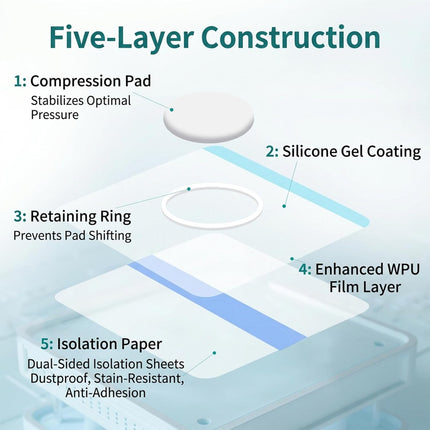 Five-Layer Construction

1: Compression Pad
Stabilizes Optimal Pressure

2: Silicone Gel Coating

3: Retaining Ring
Prevents Pad Shifting

4: Enhanced WPU Film Layer

5: Isolation Paper
Dual-Sided Isolation Sheets
Dustproof, Stain-Resistant, Anti-Adhesion